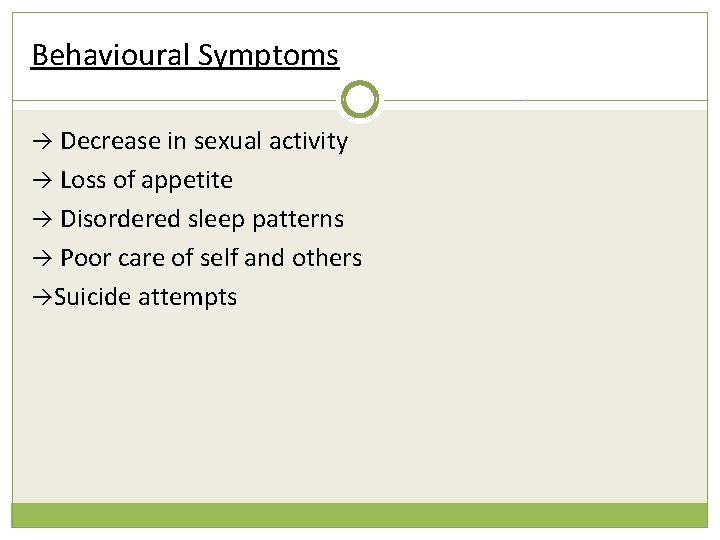 Behavioural Symptoms

→ Decrease in sexual activity
→ Loss of appetite
→ Disordered sleep patterns
→ Poor care of self and others
→Suicide attempts